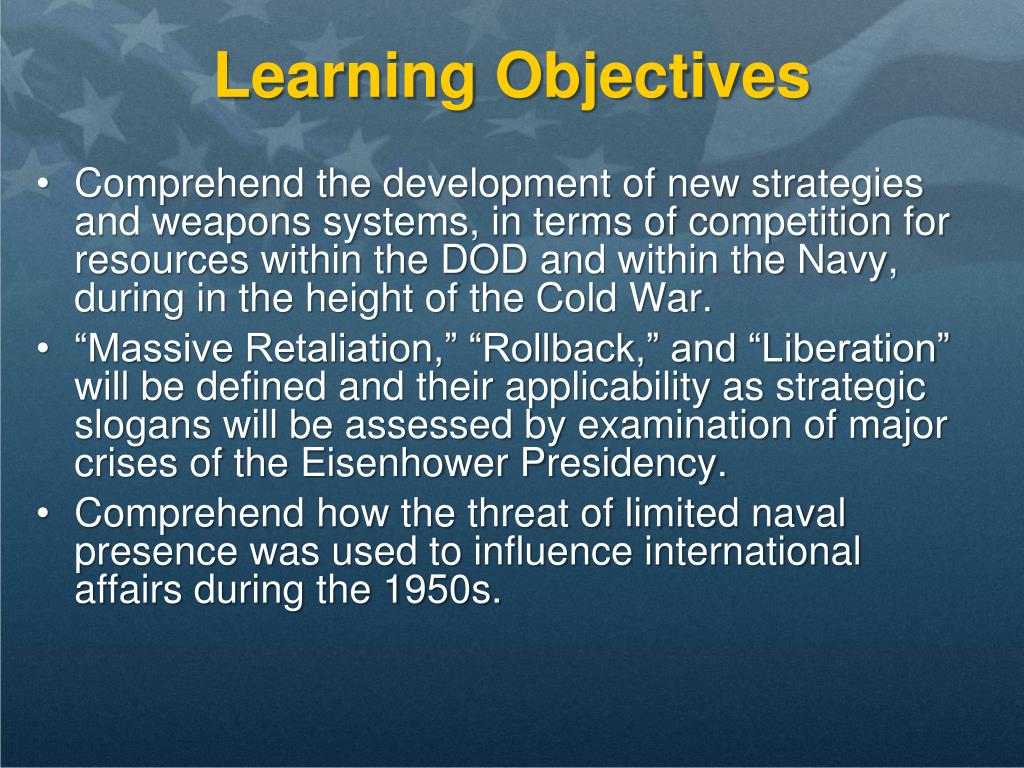 Learning Objectives

• Comprehend the development of new strategies and weapons systems, in terms of competition for resources within the DOD and within the Navy, during in the height of the Cold War.
• “Massive Retaliation,” “Rollback,” and “Liberation” will be defined and their applicability as strategic slogans will be assessed by examination of major crises of the Eisenhower Presidency.
• Comprehend how the threat of limited naval presence was used to influence international affairs during the 1950s.